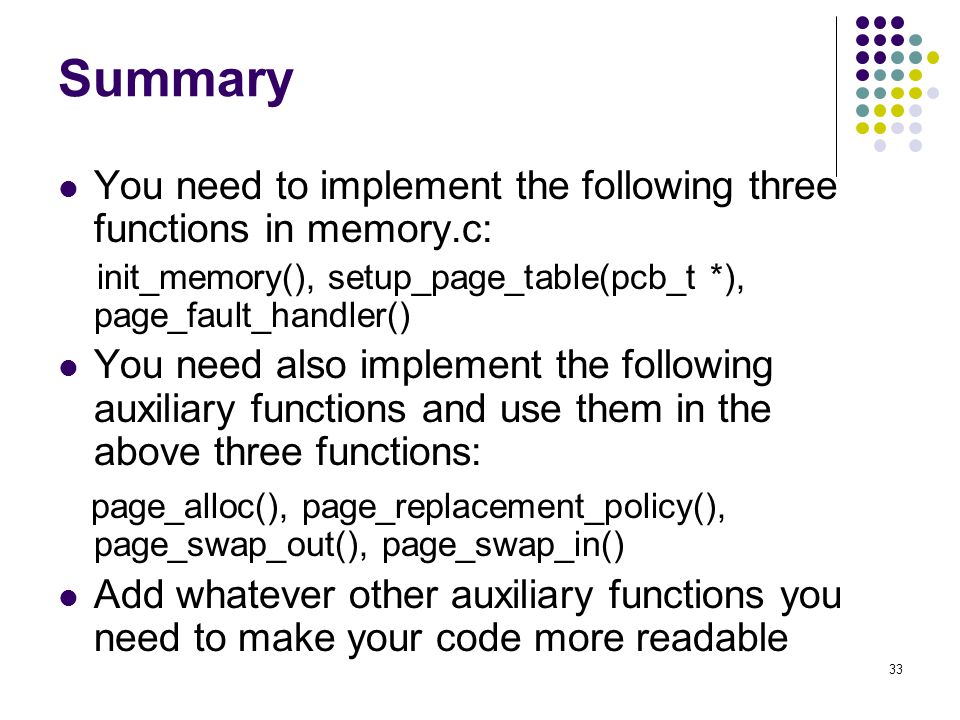 Summary

- You need to implement the following three functions in memory.c:

init_memory(), setup_page_table(pcb_t *), page_fault_handler()

- You need also implement the following auxiliary functions and use them in the above three functions:

page_alloc(), page_replacement_policy(), page_swap_out(), page_swap_in()

- Add whatever other auxiliary functions you need to make your code more readable

33